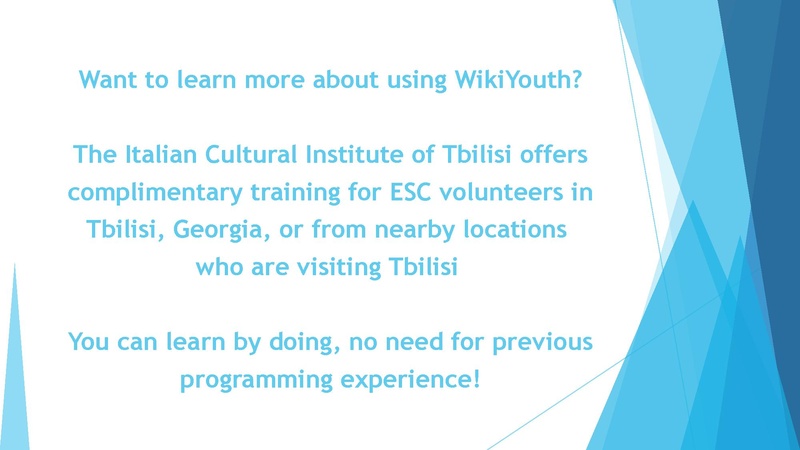 Want to learn more about using WikiYouth?

The Italian Cultural Institute of Tbilisi offers complimentary training for ESC volunteers in Tbilisi, Georgia, or from nearby locations who are visiting Tbilisi

You can learn by doing, no need for previous programming experience!